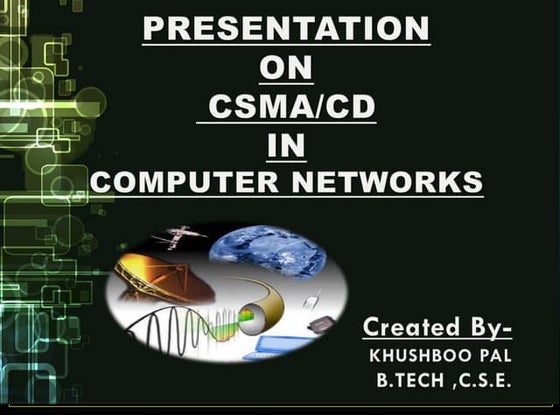 PRESENTATION
ON
CSMA/CD
IN
COMPUTER NETWORKS

Created By-
KHUSHBOO PAL
B.TECH ,C.S.E.